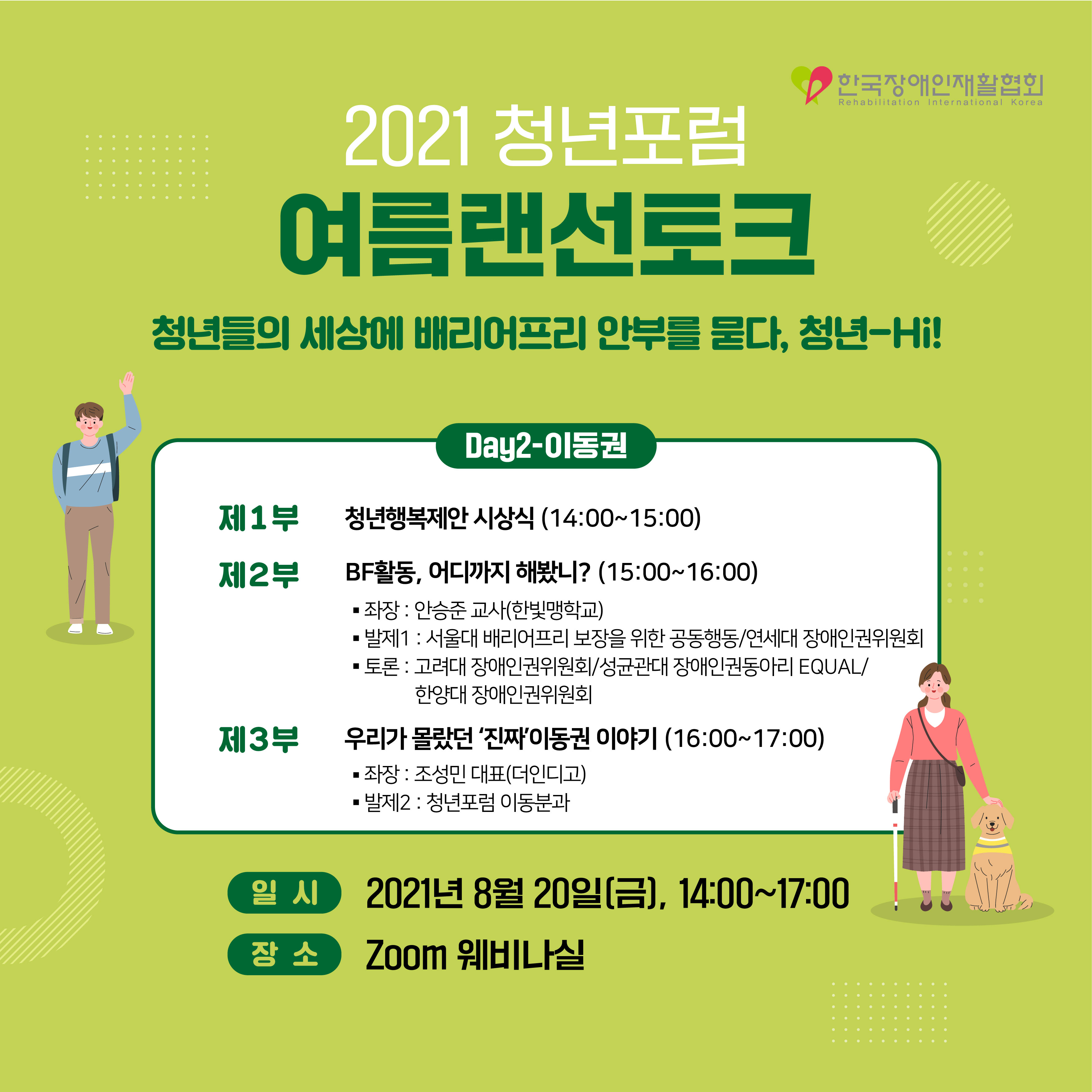 한국장애인재활협회
Rehabilitation International Korea

2021 청년포럼
여름랜선토크

청년들의 세상에 배리어프리 안부를 묻다, 청년-Hi!

Day2-이동권

제1부 청년행복제안 시상식 (14:00~15:00)

제2부 BF활동, 어디까지 해봤니? (15:00~16:00)
▪ 좌장 : 안승준 교사(한빛맹학교)
▪ 발제1 : 서울대 배리어프리 보장을 위한 공동행동/연세대 장애인권위원회
▪ 토론 : 고려대 장애인권위원회/성균관대 장애인권동아리 EQUAL/ 한양대 장애인권위원회

제3부 우리가 몰랐던 '진짜'이동권 이야기 (16:00~17:00)
▪ 좌장 : 조성민 대표(더인디고)
▪ 발제2 : 청년포럼 이동분과

일 시 2021년 8월 20일(금), 14:00~17:00
장 소 Zoom 웨비나실